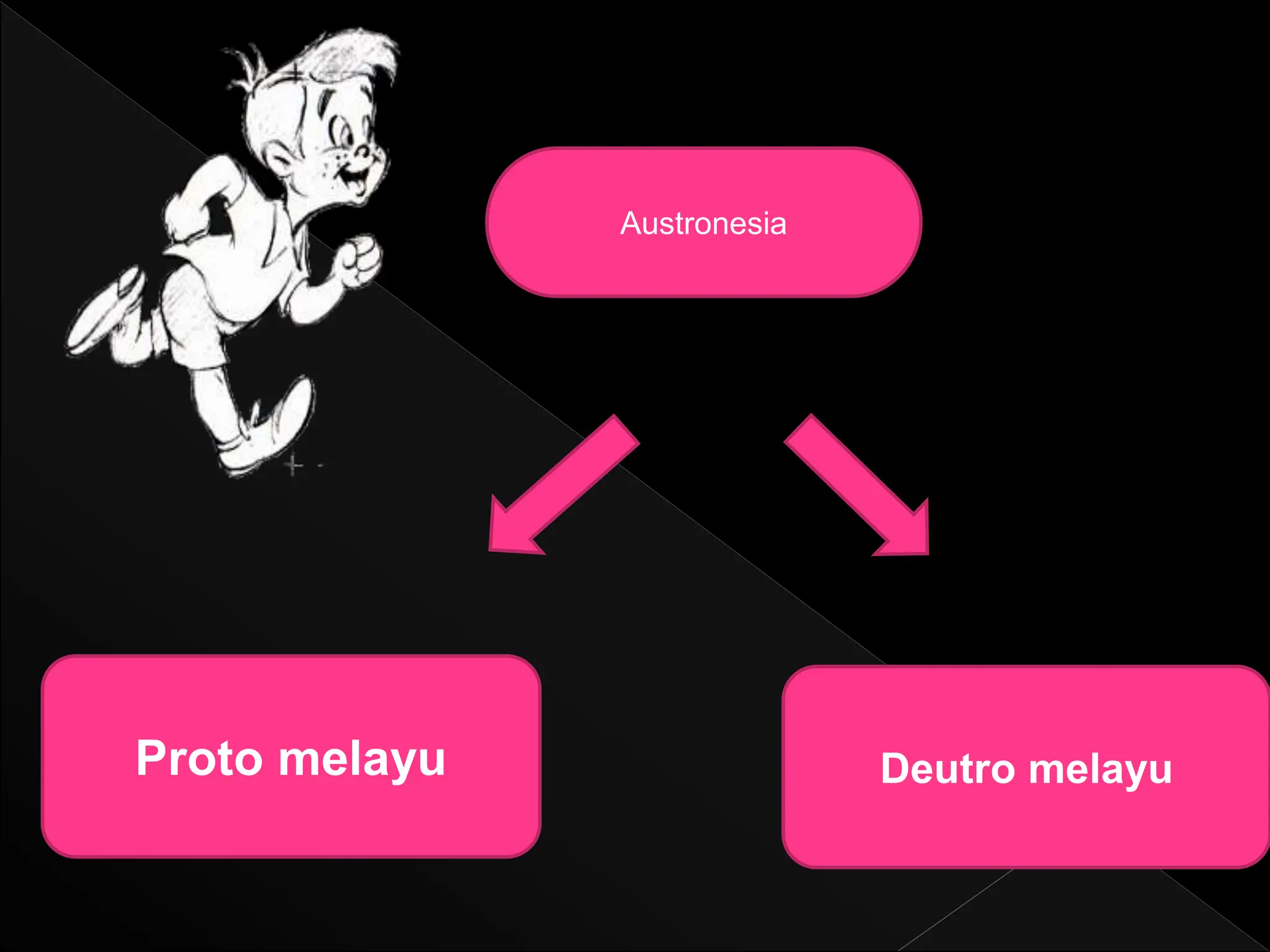 Austronesia

Proto melayu

Deutro melayu